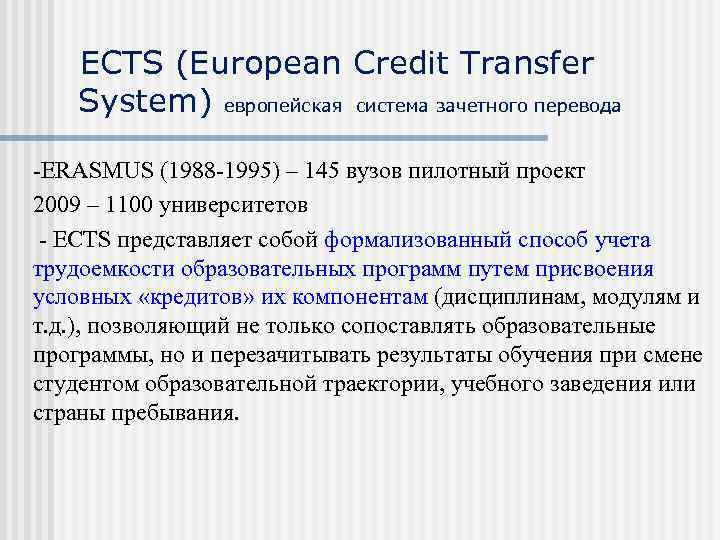 ECTS (European Credit Transfer System) европейская система зачетного перевода

-ERASMUS (1988-1995) – 145 вузов пилотный проект

2009 – 1100 университетов

- ECTS представляет собой формализованный способ учета трудоемкости образовательных программ путем присвоения условных «кредитов» их компонентам (дисциплинам, модулям и т.д.), позволяющий не только сопоставлять образовательные программы, но и перезачитывать результаты обучения при смене студентом образовательной траектории, учебного заведения или страны пребывания.